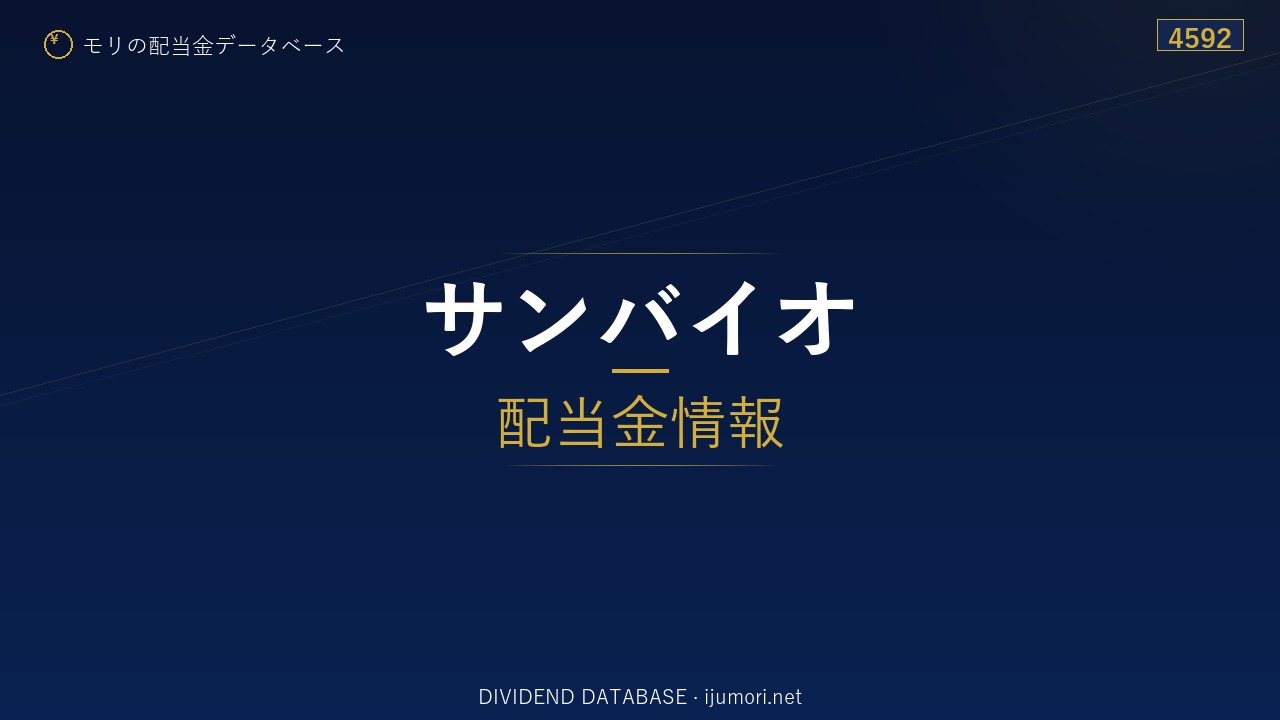 ¥ モリの配当金データベース

4592

サンバイオ

配当金情報

DIVIDEND DATABASE · ijumori.net